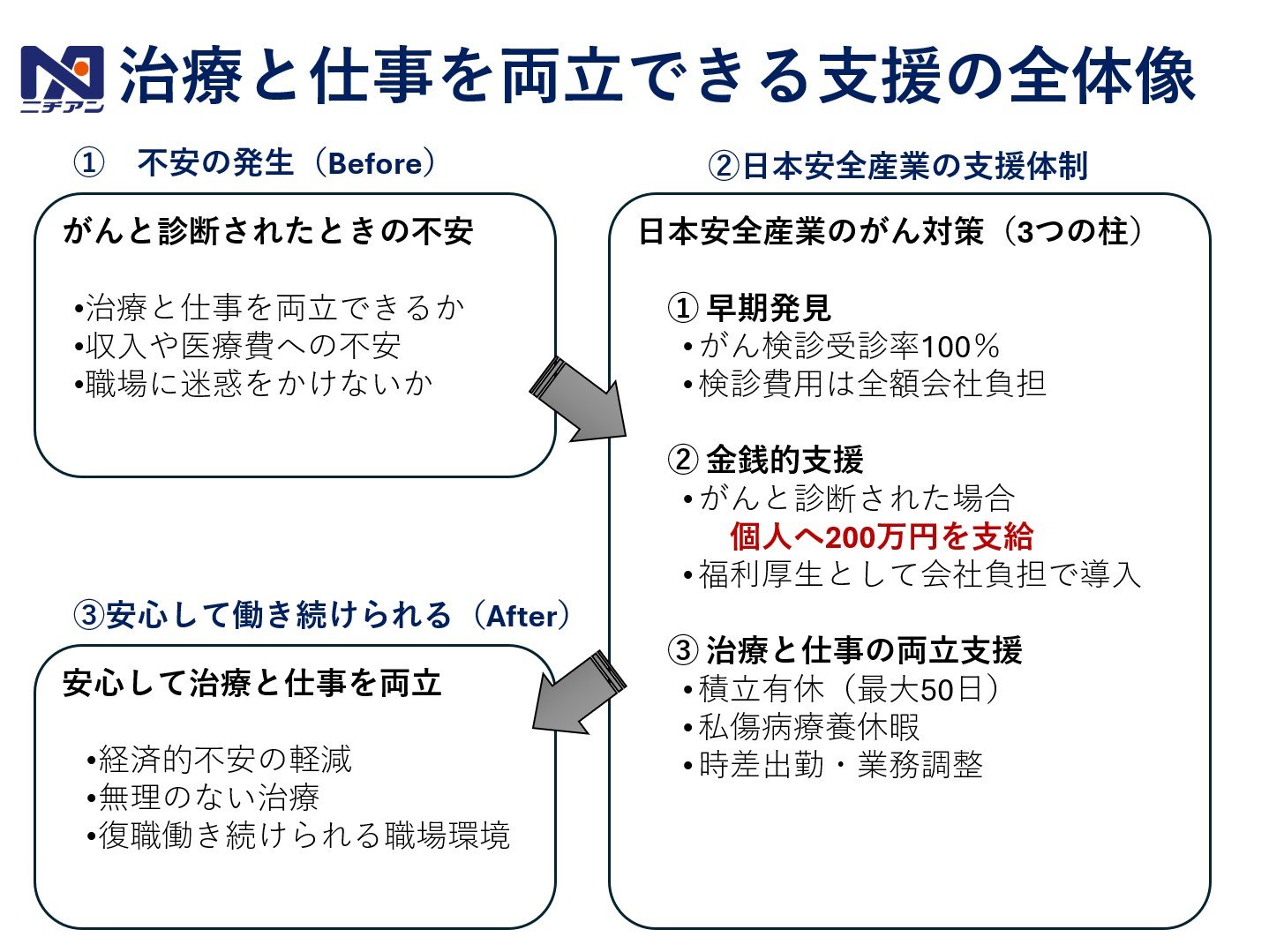 ニチアン

治療と仕事を両立できる支援の全体像

① 不安の発生（Before）

がんと診断されたときの不安

•治療と仕事を両立できるか
•収入や医療費への不安
•職場に迷惑をかけないか

②日本安全産業の支援体制

日本安全産業のがん対策（3つの柱）

① 早期発見
•がん検診受診率100％
•検診費用は全額会社負担

② 金銭的支援
•がんと診断された場合
個人へ200万円を支給
•福利厚生として会社負担で導入

③ 治療と仕事の両立支援
•積立有休（最大50日）
•私傷病療養休暇
•時差出勤・業務調整

③安心して働き続けられる（After）

安心して治療と仕事を両立

•経済的不安の軽減
•無理のない治療
•復職働き続けられる職場環境